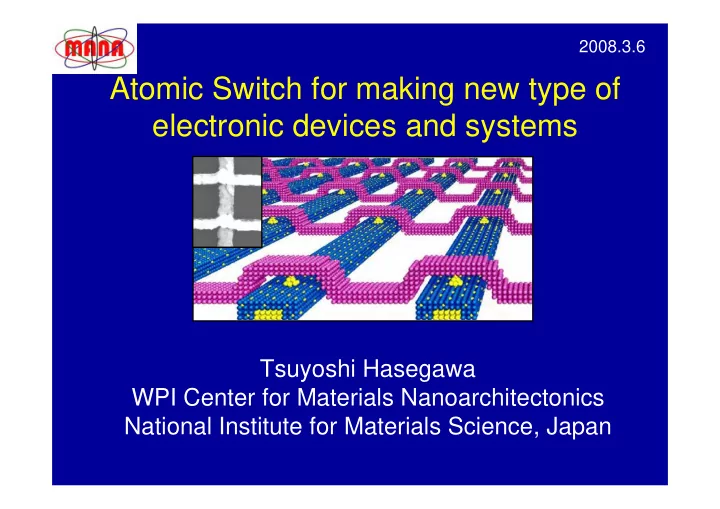 MANA

2008.3.6

Atomic Switch for making new type of electronic devices and systems

Tsuyoshi Hasegawa
WPI Center for Materials Nanoarchitectonics
National Institute for Materials Science, Japan